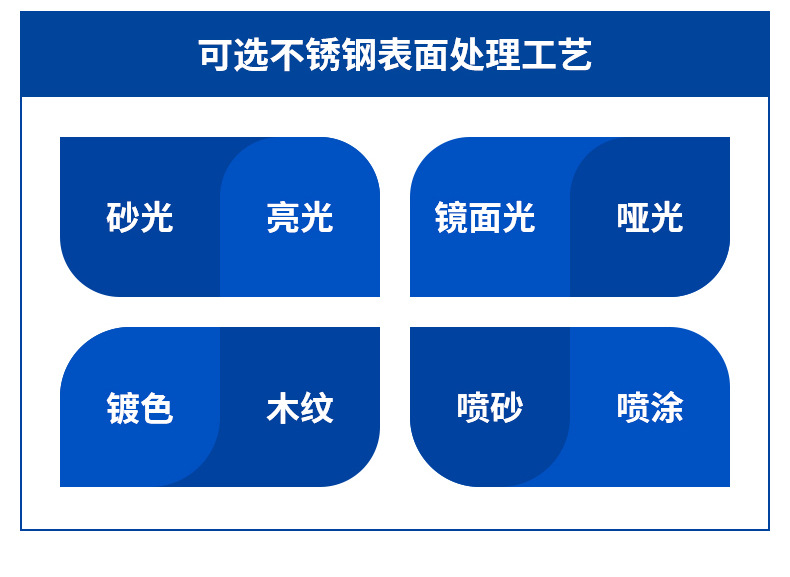 可选不锈钢表面处理工艺

砂光

亮光

镜面光

哑光

镀色

木纹

喷砂

喷涂